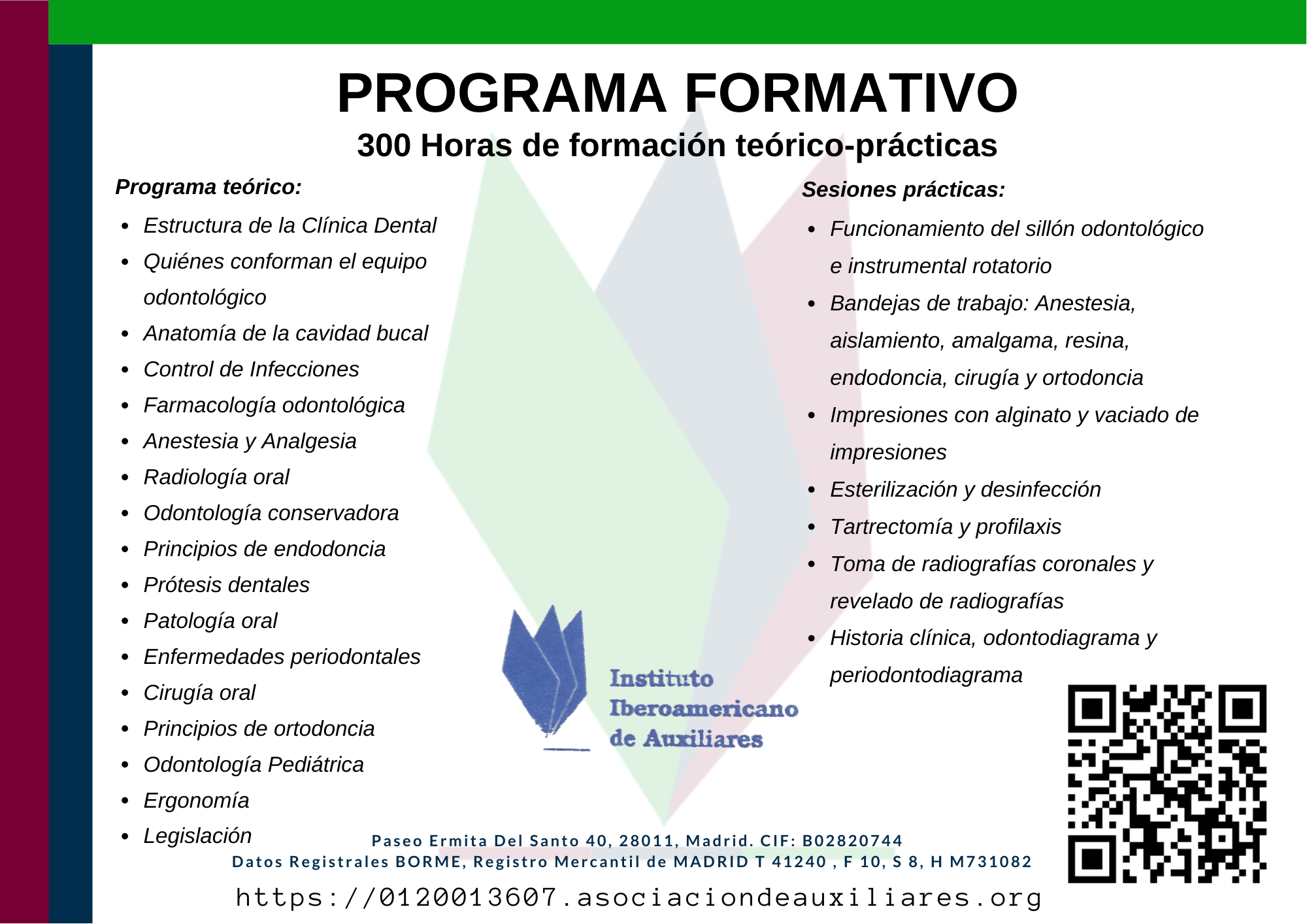 PROGRAMA FORMATIVO

300 Horas de formación teórico-prácticas

Programa teórico:

- Estructura de la Clínica Dental
- Quiénes conforman el equipo odontológico
- Anatomía de la cavidad bucal
- Control de Infecciones
- Farmacología odontológica
- Anestesia y Analgesia
- Radiología oral
- Odontología conservadora
- Principios de endodoncia
- Prótesis dentales
- Patología oral
- Enfermedades periodontales
- Cirugía oral
- Principios de ortodoncia
- Odontología Pediátrica
- Ergonomía
- Legislación

Sesiones prácticas:

- Funcionamiento del sillón odontológico e instrumental rotatorio
- Bandejas de trabajo: Anestesia, aislamiento, amalgama, resina, endodoncia, cirugía y ortodoncia
- Impresiones con alginato y vaciado de impresiones
- Esterilización y desinfección
- Tartrectomía y profilaxis
- Toma de radiografías coronales y revelado de radiografías
- Historia clínica, odontodiagrama y periodontodiagrama

Instituto Iberoamericano de Auxiliares

Paseo Ermita Del Santo 40, 28011, Madrid. CIF: B02820744
Datos Registrales BORME, Registro Mercantil de MADRID T 41240 , F 10, S 8, H M731082

https://0120013607.asociaciondeauxiliares.org